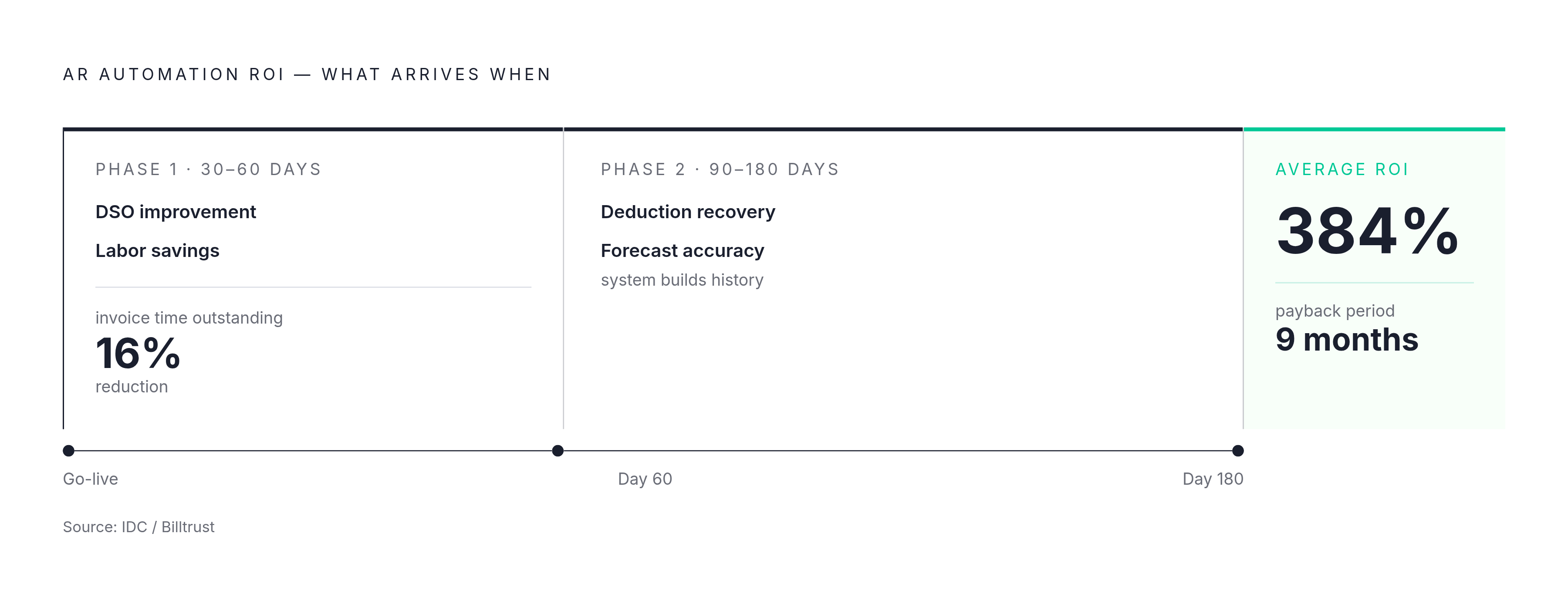 AR AUTOMATION ROI — WHAT ARRIVES WHEN

PHASE 1 · 30–60 DAYS

DSO improvement

Labor savings

invoice time outstanding
16%
reduction

PHASE 2 · 90–180 DAYS

Deduction recovery

Forecast accuracy
system builds history

AVERAGE ROI

384%

payback period
9 months

Go-live

Day 60

Day 180

Source: IDC / Billtrust